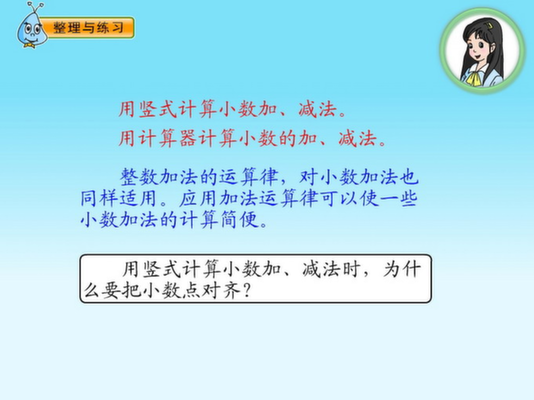 整理与练习

用竖式计算小数加、减法。
用计算器计算小数的加、减法。

整数加法的运算律，对小数加法也同样适用。应用加法运算律可以使一些小数加法的计算简便。

用竖式计算小数加、减法时，为什么要把小数点对齐？